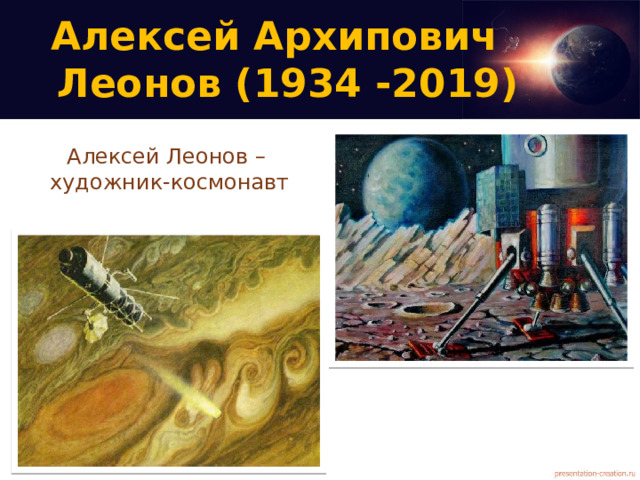 Алексей Архипович Леонов (1934 -2019)

Алексей Леонов – художник-космонавт

presentation-creation.ru